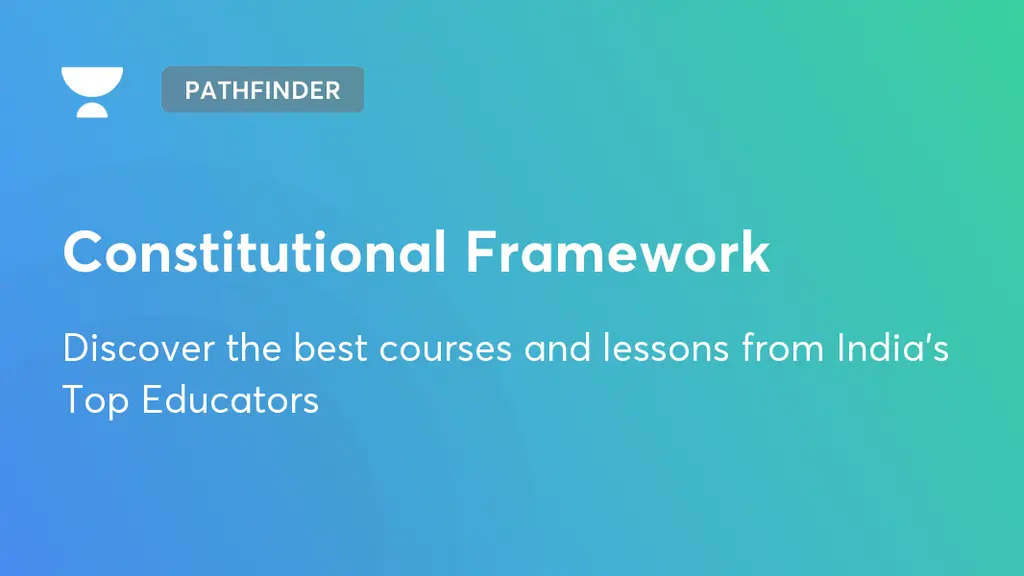 PATHFINDER

Constitutional Framework

Discover the best courses and lessons from India's Top Educators